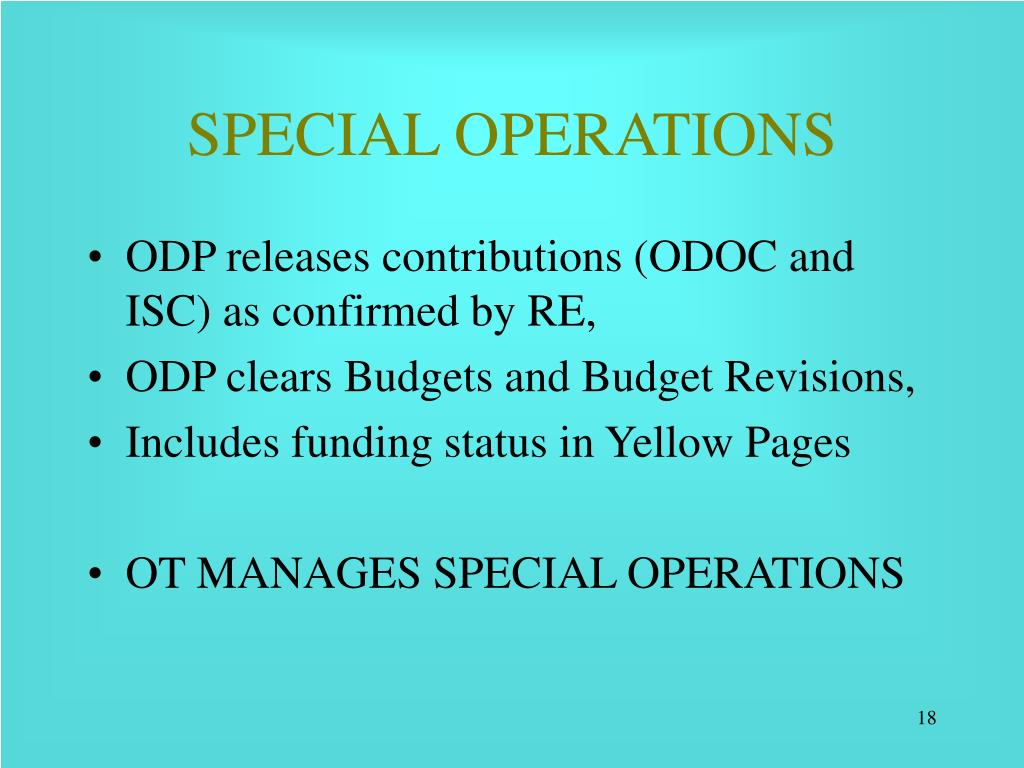 SPECIAL OPERATIONS

• ODP releases contributions (ODOC and ISC) as confirmed by RE,
• ODP clears Budgets and Budget Revisions,
• Includes funding status in Yellow Pages

• OT MANAGES SPECIAL OPERATIONS

18